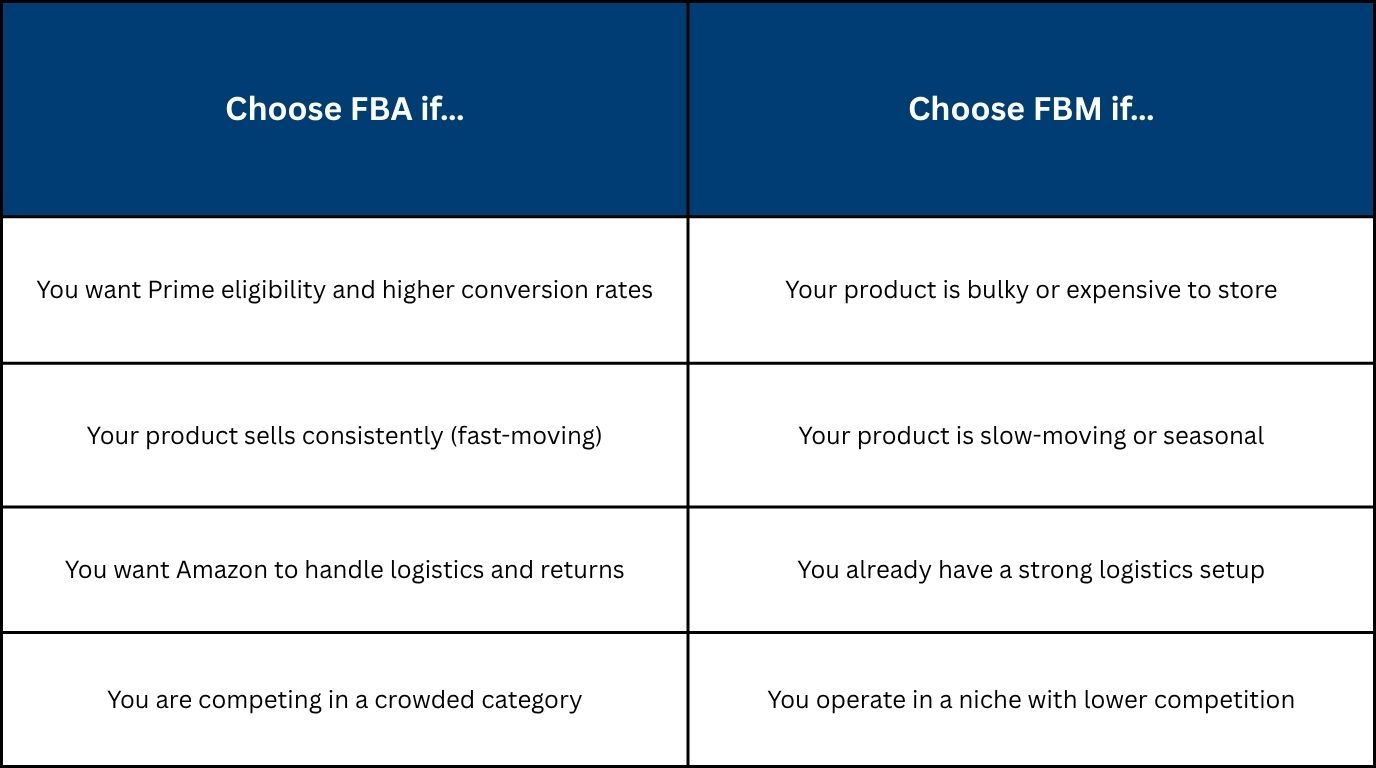 | Choose FBA if... | Choose FBM if... |
|---|---|
| You want Prime eligibility and higher conversion rates | Your product is bulky or expensive to store |
| Your product sells consistently (fast-moving) | Your product is slow-moving or seasonal |
| You want Amazon to handle logistics and returns | You already have a strong logistics setup |
| You are competing in a crowded category | You operate in a niche with lower competition |